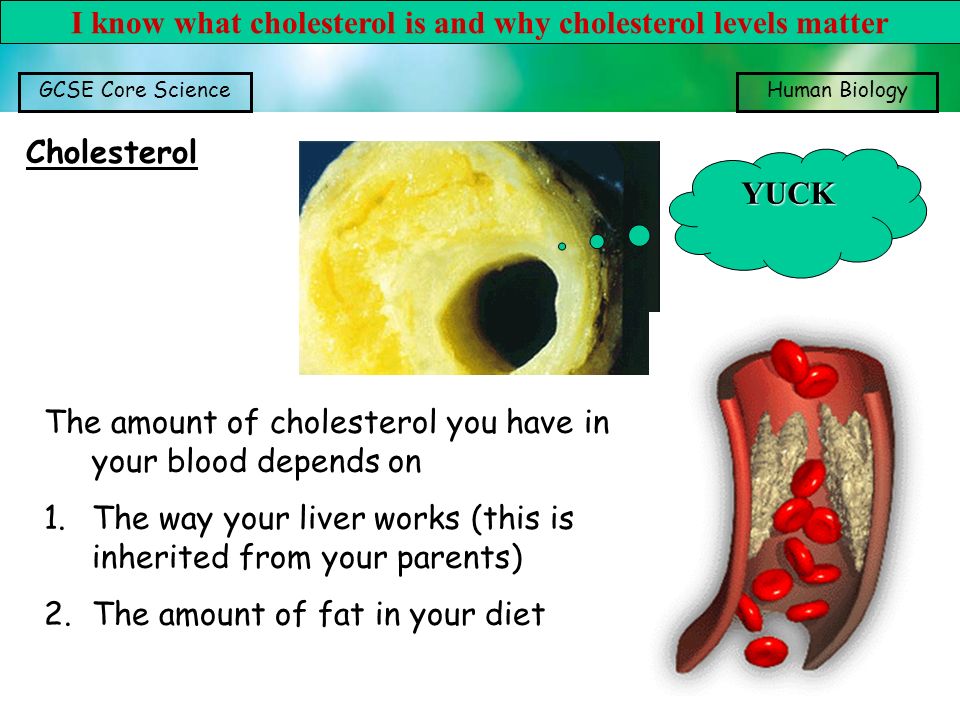 I know what cholesterol is and why cholesterol levels matter

GCSE Core Science

Human Biology

Cholesterol

YUCK

The amount of cholesterol you have in your blood depends on

1. The way your liver works (this is inherited from your parents)

2. The amount of fat in your diet